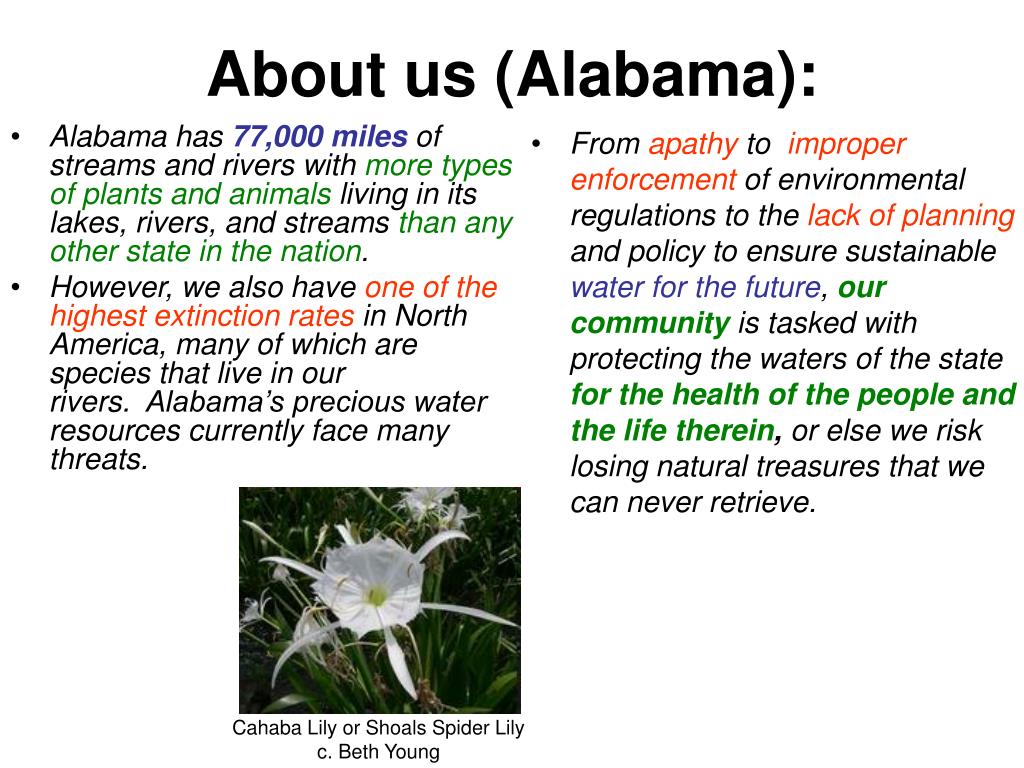 About us (Alabama):

• Alabama has 77,000 miles of streams and rivers with more types of plants and animals living in its lakes, rivers, and streams than any other state in the nation.
• However, we also have one of the highest extinction rates in North America, many of which are species that live in our rivers. Alabama's precious water resources currently face many threats.

Cahaba Lily or Shoals Spider Lily
c. Beth Young

• From apathy to improper enforcement of environmental regulations to the lack of planning and policy to ensure sustainable water for the future, our community is tasked with protecting the waters of the state for the health of the people and the life therein, or else we risk losing natural treasures that we can never retrieve.